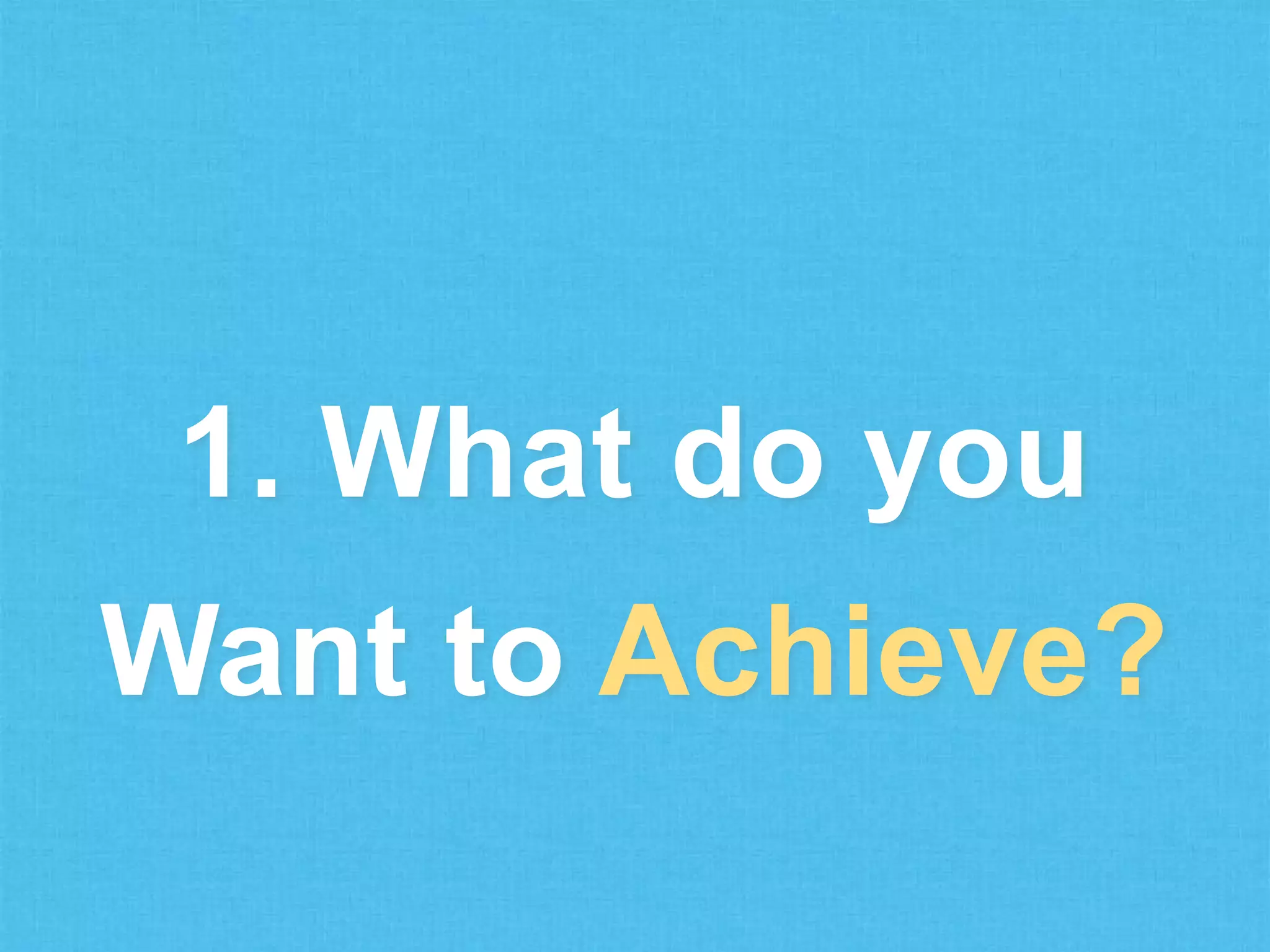 1. What do you Want to Achieve?